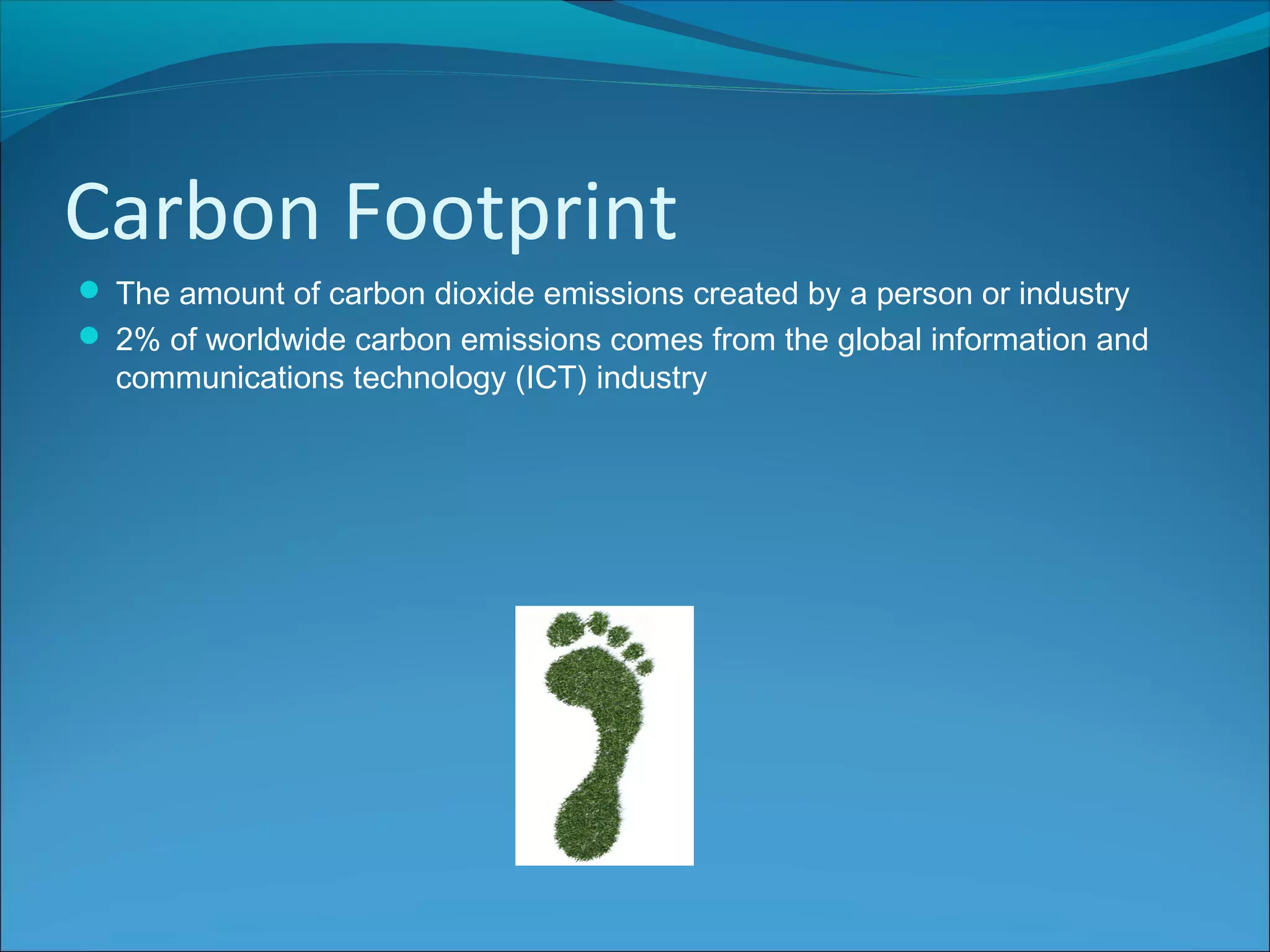 Carbon Footprint

- The amount of carbon dioxide emissions created by a person or industry
- 2% of worldwide carbon emissions comes from the global information and communications technology (ICT) industry